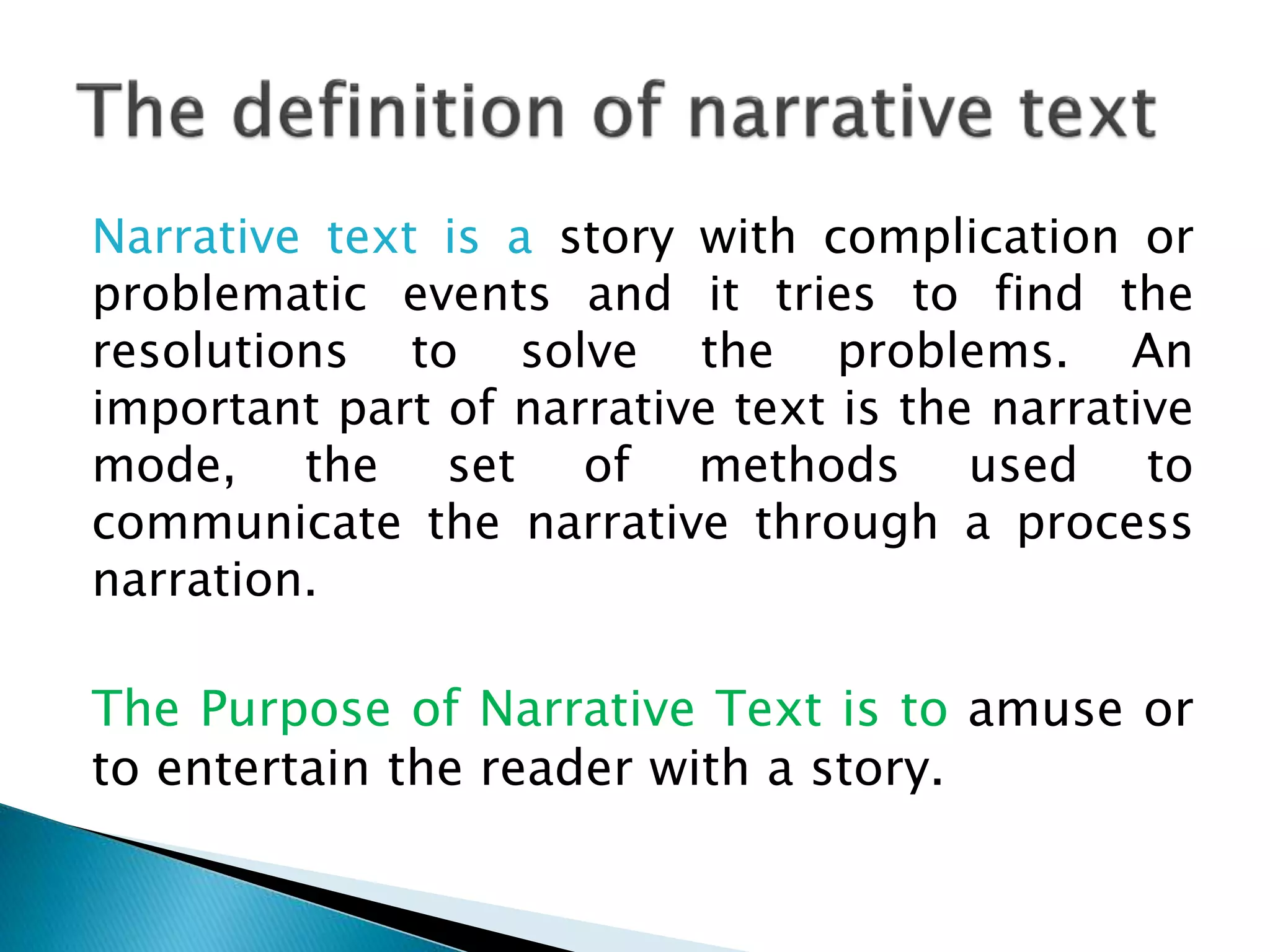 The definition of narrative text

Narrative text is a story with complication or problematic events and it tries to find the resolutions to solve the problems. An important part of narrative text is the narrative mode, the set of methods used to communicate the narrative through a process narration.

The Purpose of Narrative Text is to amuse or to entertain the reader with a story.